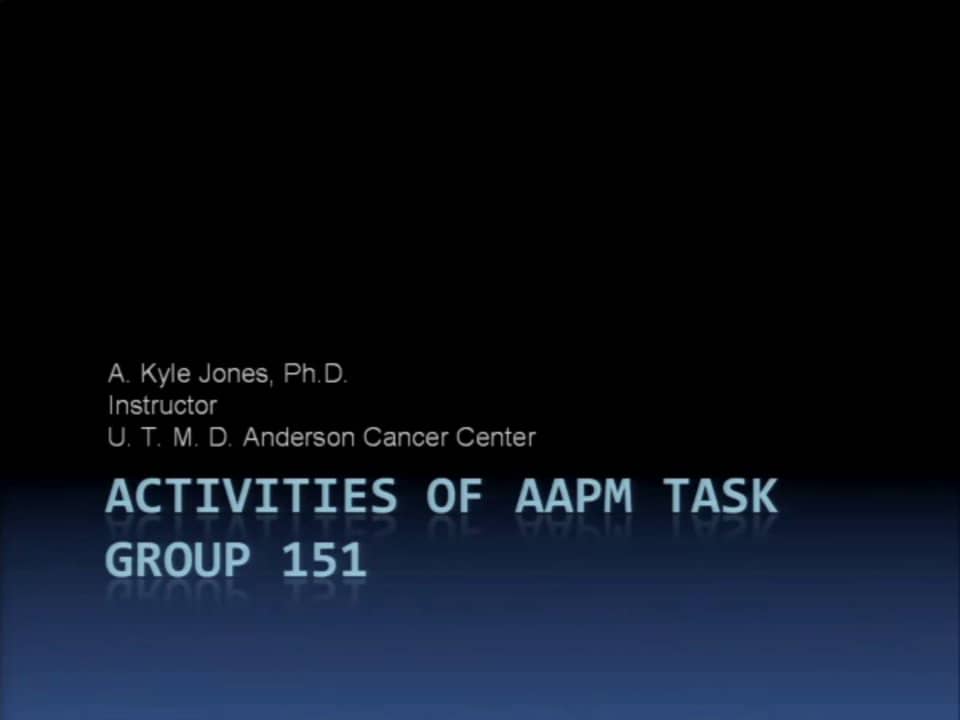 A. Kyle Jones, Ph.D.
Instructor
U. T. M. D. Anderson Cancer Center

ACTIVITIES OF AAPM TASK GROUP 151